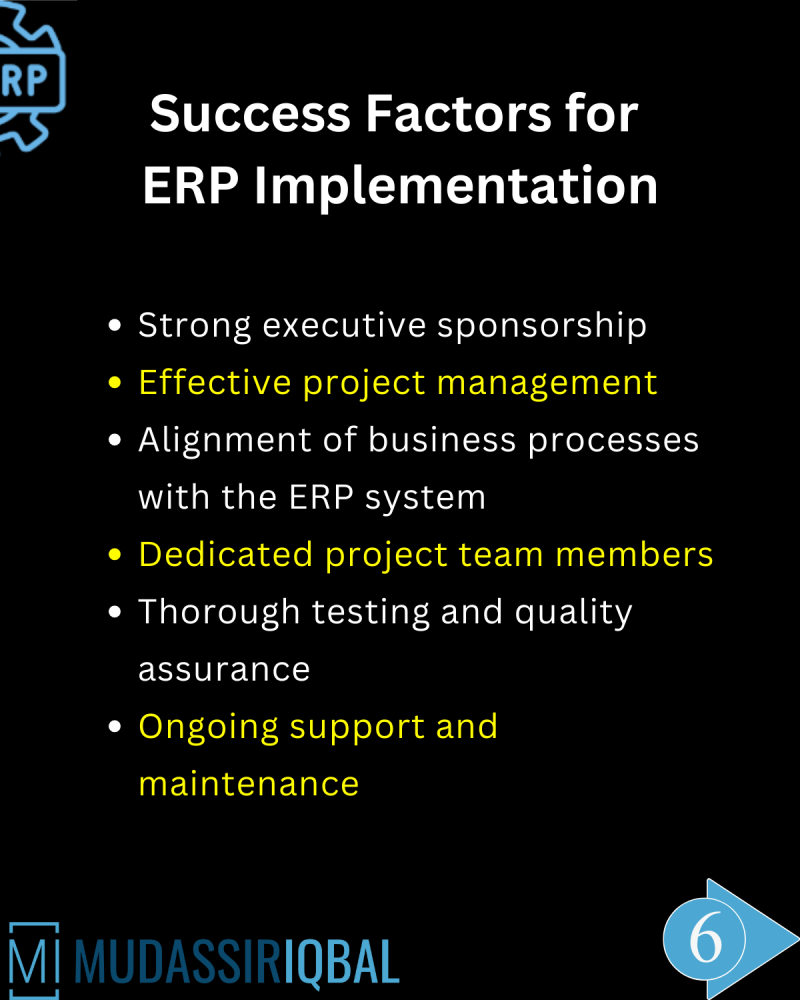 RP

Success Factors for ERP Implementation

- Strong executive sponsorship
- Effective project management
- Alignment of business processes with the ERP system
- Dedicated project team members
- Thorough testing and quality assurance
- Ongoing support and maintenance

M MUDASSIRIQBAL

6